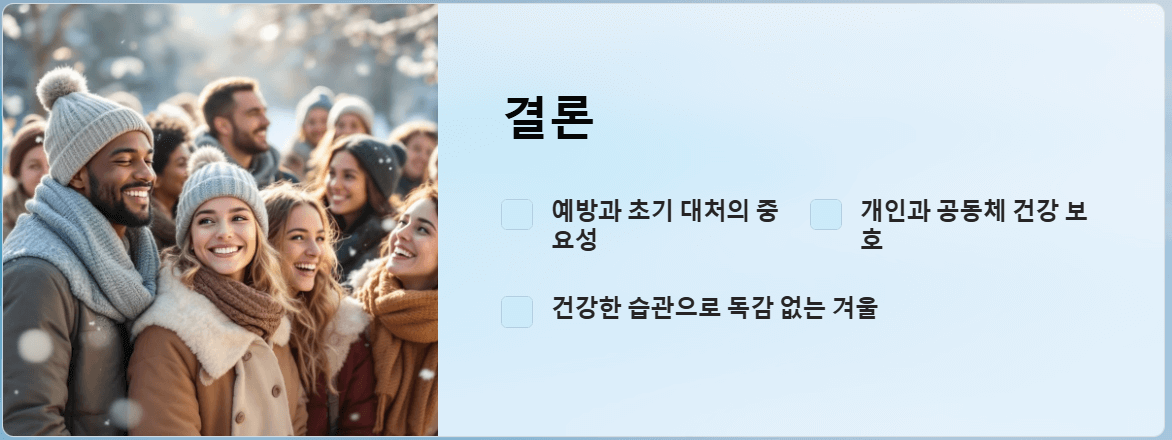 결론

예방과 초기 대처의 중요성

개인과 공동체 건강 보호

건강한 습관으로 독감 없는 겨울